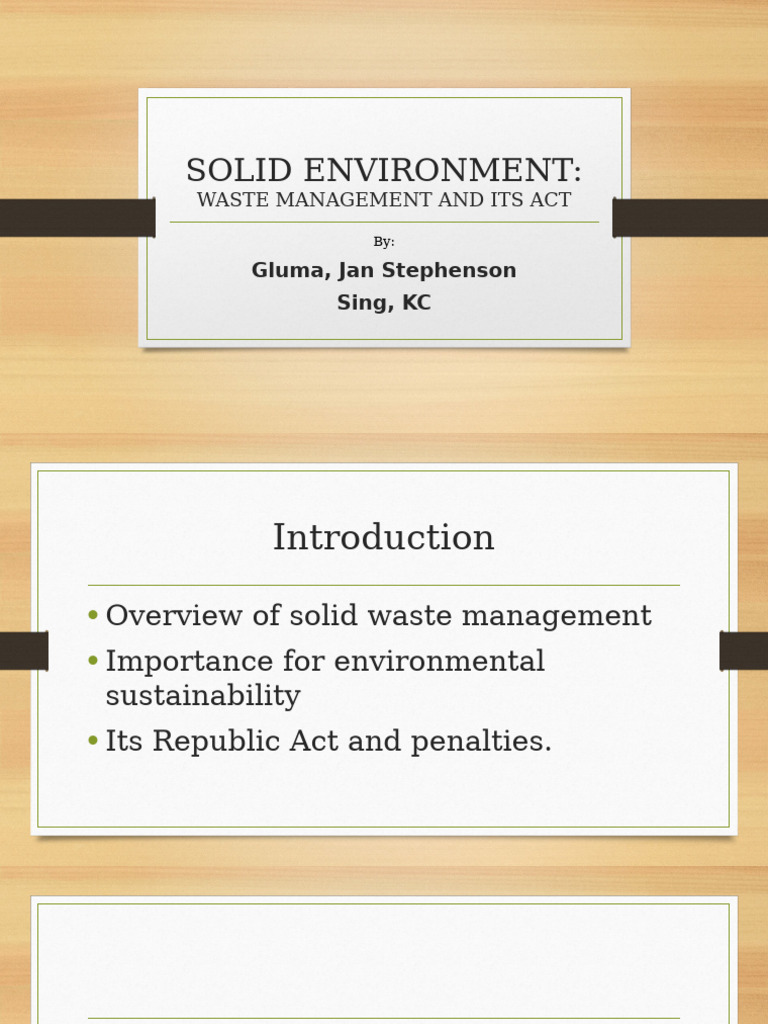 SOLID ENVIRONMENT:
WASTE MANAGEMENT AND ITS ACT

By:

Gluma, Jan Stephenson
Sing, KC

Introduction

• Overview of solid waste management
• Importance for environmental sustainability
• Its Republic Act and penalties.